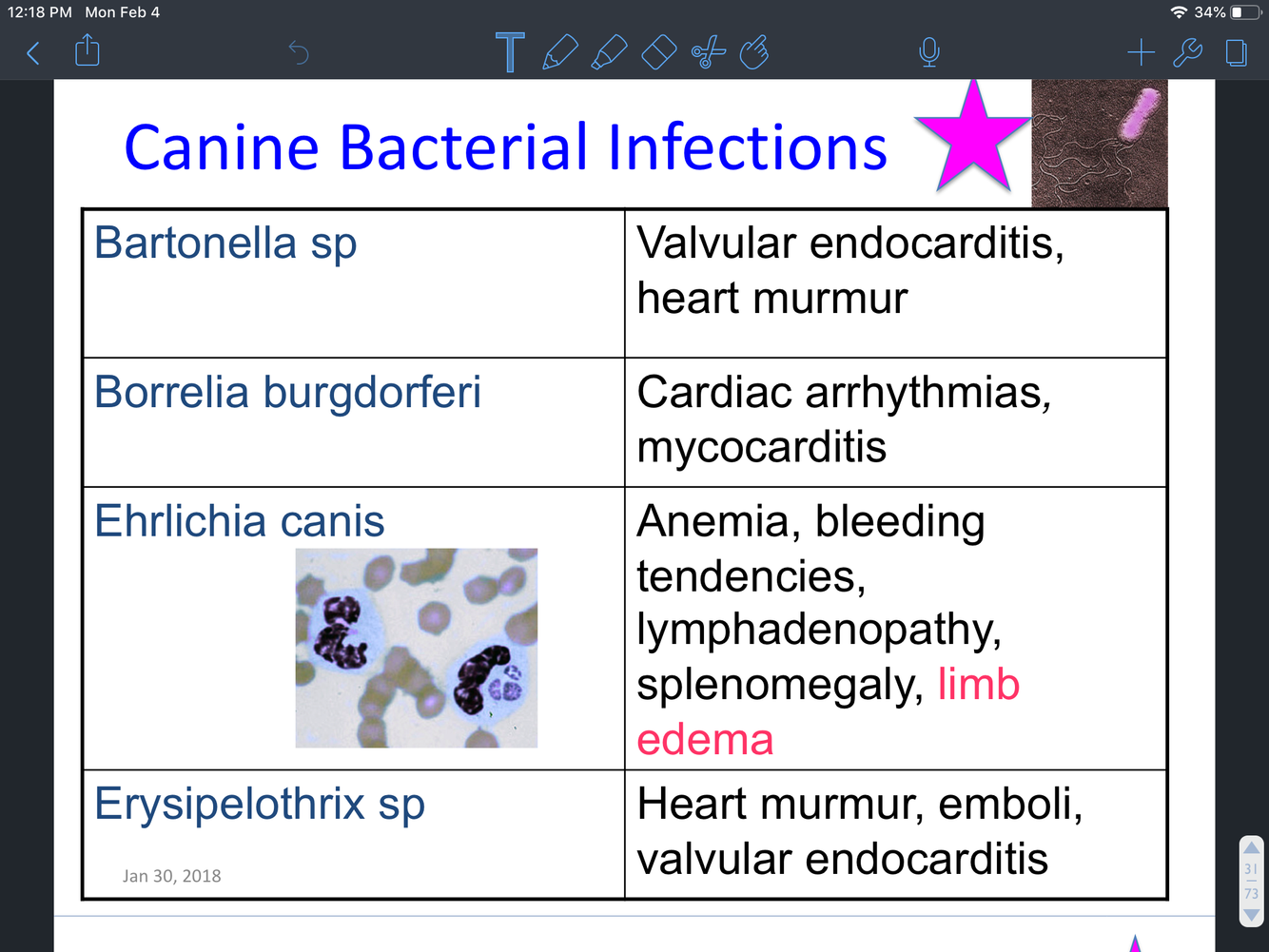 12:18 PM Mon Feb 4

34%

Canine Bacterial Infections

| Bartonella sp | Valvular endocarditis, heart murmur |
|---|---|
| Borrelia burgdorferi | Cardiac arrhythmias, mycocarditis |
| Ehrlichia canis | Anemia, bleeding tendencies, lymphadenopathy, splenomegaly, limb edema |
| Erysipelothrix sp | Heart murmur, emboli, valvular endocarditis |

Jan 30, 2018

31
73